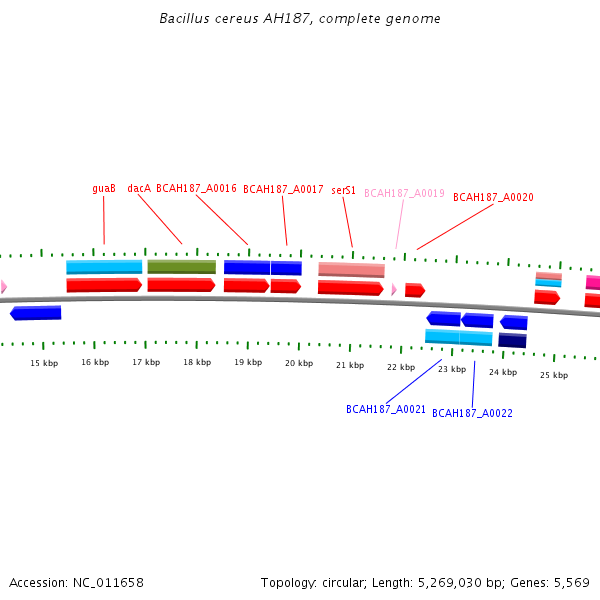 Bacillus cereus AH187, complete genome

guaB dacA BCAH187_A0016 BCAH187_A0017 serS1 BCAH187_A0019 BCAH187_A0020

15 kbp 16 kbp 17 kbp 18 kbp 19 kbp 20 kbp 21 kbp 22 kbp 23 kbp 24 kbp 25 kbp

BCAH187_A0021 BCAH187_A0022

Accession: NC_011658

Topology: circular; Length: 5,269,030 bp; Genes: 5,569